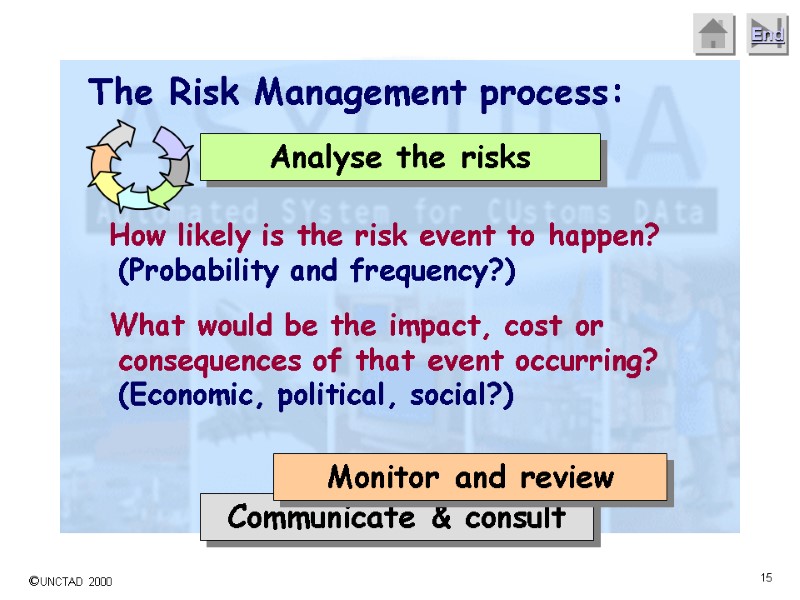 End

The Risk Management process:

Analyse the risks

ASYCUDA
Automated SYstem for CUstoms DAta

How likely is the risk event to happen? (Probability and frequency?)

What would be the impact, cost or consequences of that event occurring? (Economic, political, social?)

Monitor and review

Communicate & consult

©UNCTAD 2000

15